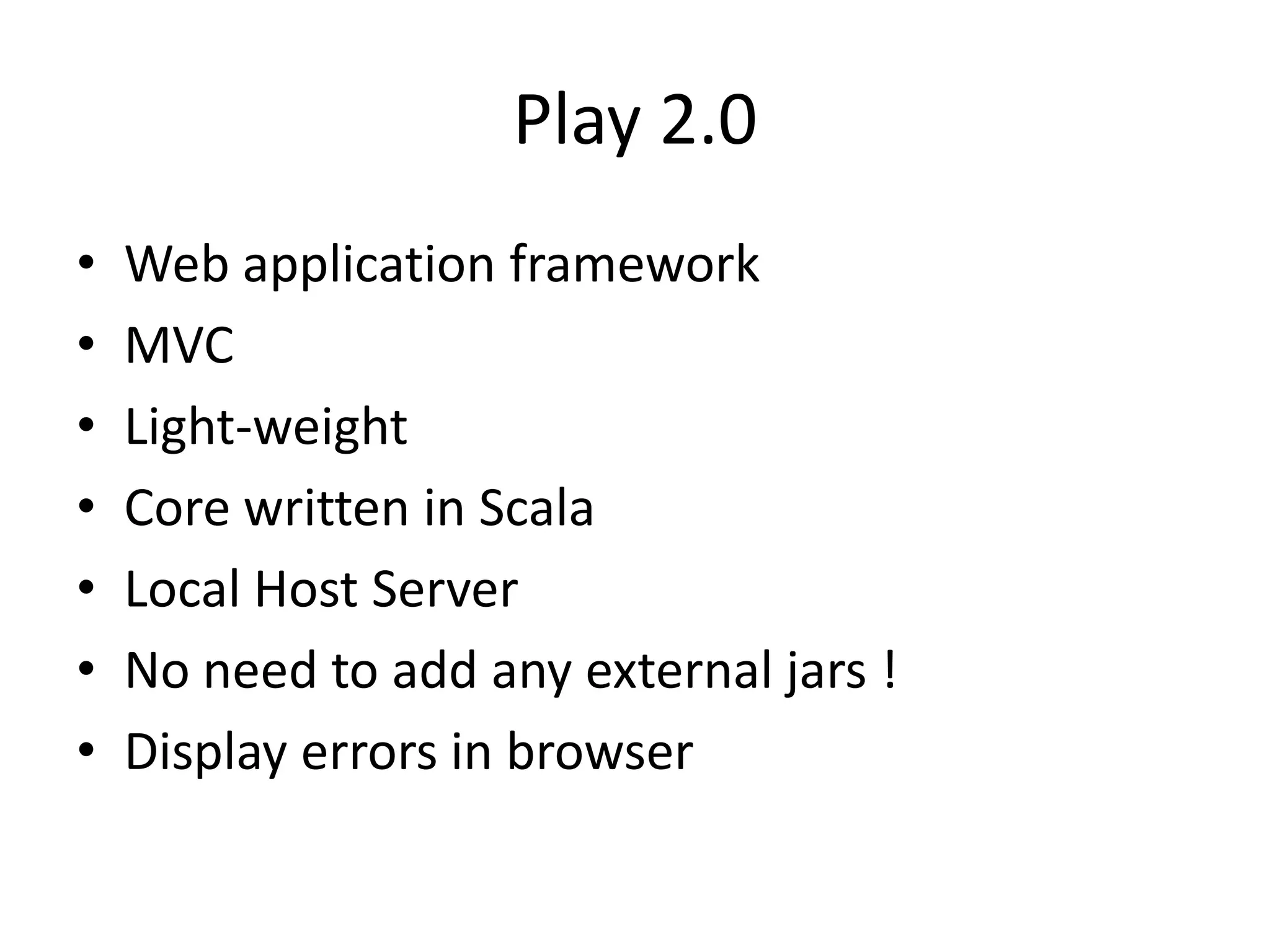 Play 2.0

• Web application framework
• MVC
• Light-weight
• Core written in Scala
• Local Host Server
• No need to add any external jars !
• Display errors in browser